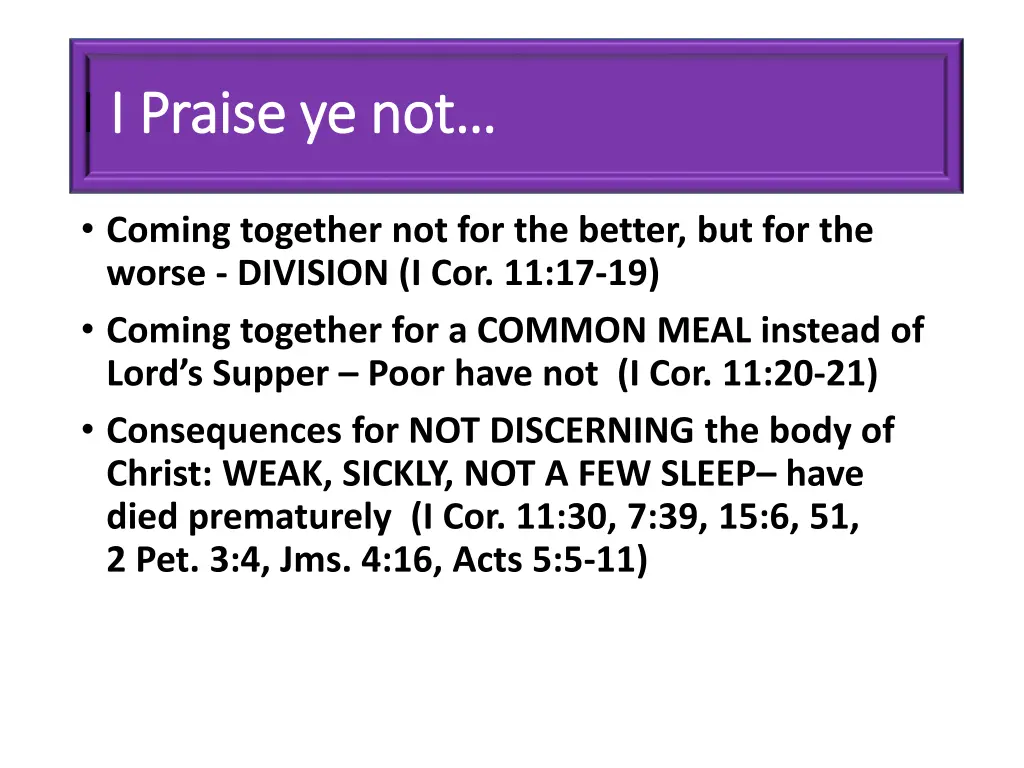 I Praise ye not…

• Coming together not for the better, but for the worse - DIVISION (I Cor. 11:17-19)
• Coming together for a COMMON MEAL instead of Lord’s Supper – Poor have not (I Cor. 11:20-21)
• Consequences for NOT DISCERNING the body of Christ: WEAK, SICKLY, NOT A FEW SLEEP– have died prematurely (I Cor. 11:30, 7:39, 15:6, 51, 2 Pet. 3:4, Jms. 4:16, Acts 5:5-11)